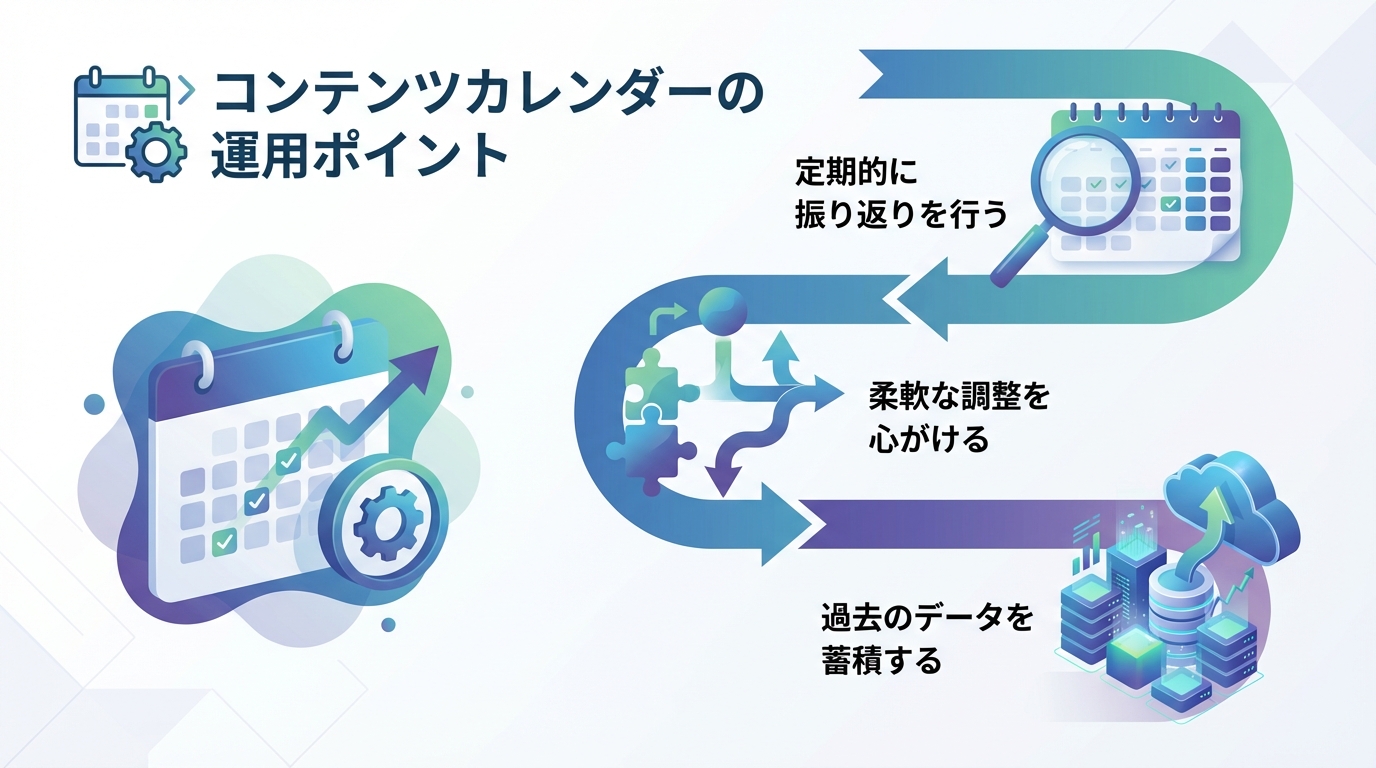 コンテンツカレンダーの運用ポイント

定期的に振り返りを行う

柔軟な調整を心がける

過去のデータを蓄積する